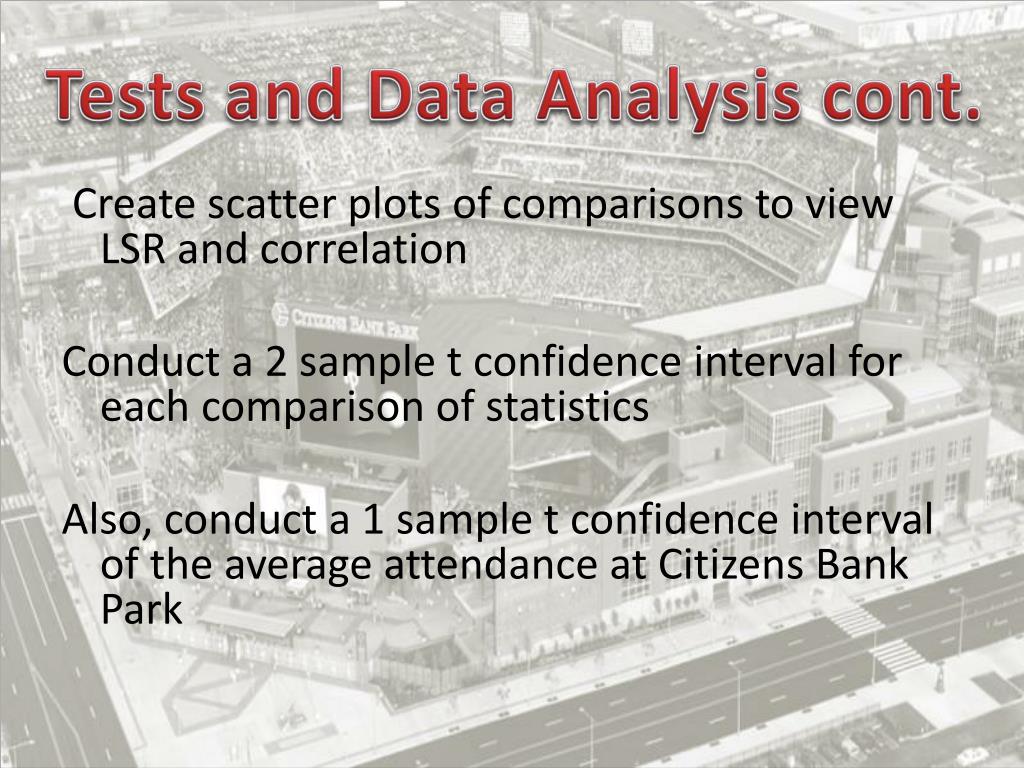 Tests and Data Analysis cont.

Create scatter plots of comparisons to view LSR and correlation

Conduct a 2 sample t confidence interval for each comparison of statistics

Also, conduct a 1 sample t confidence interval of the average attendance at Citizens Bank Park

CITIZENS BANK PARK